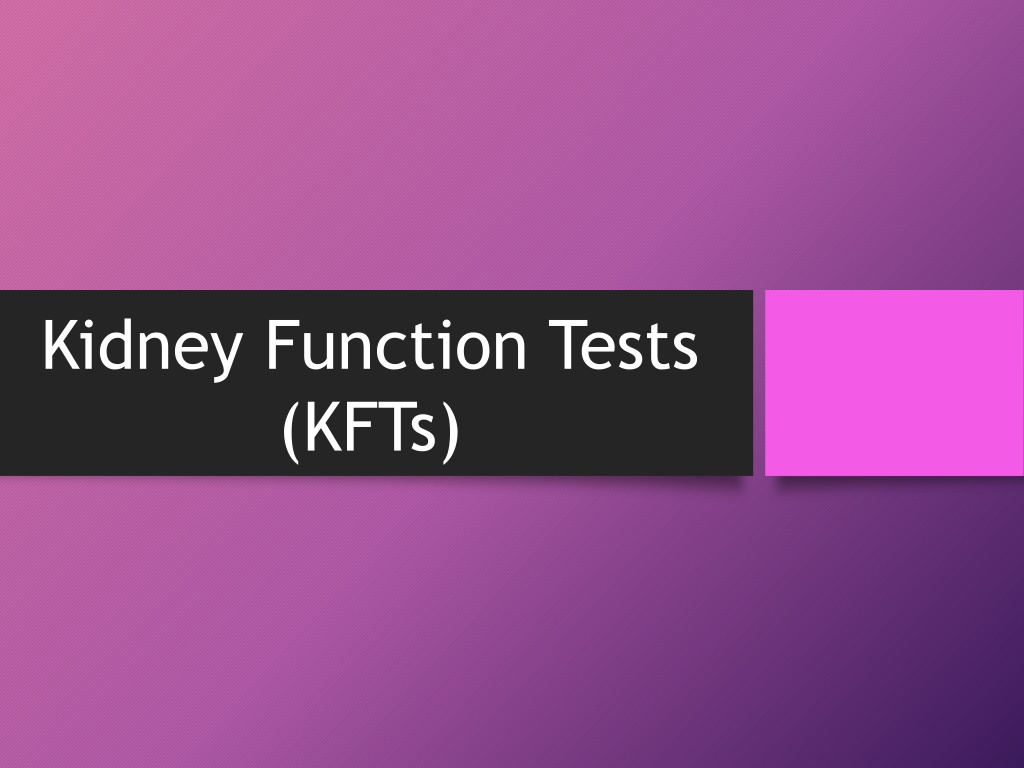 Kidney Function Tests
(KFTs)